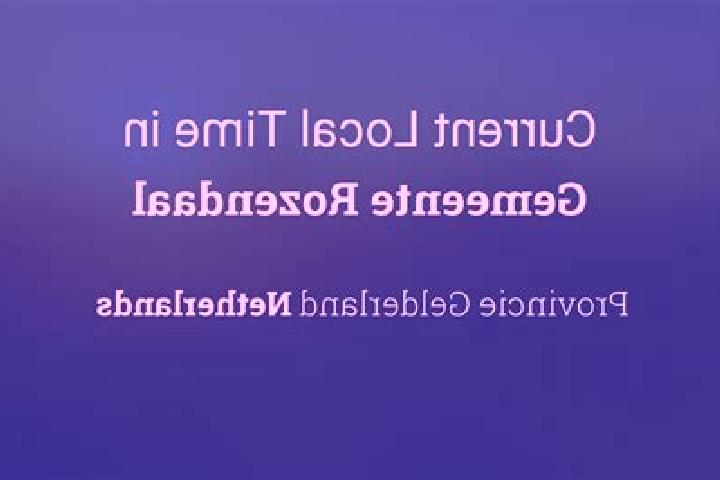 Current Local Time in
Gemeente Rozendaal

Provincie Gelderland Netherlands